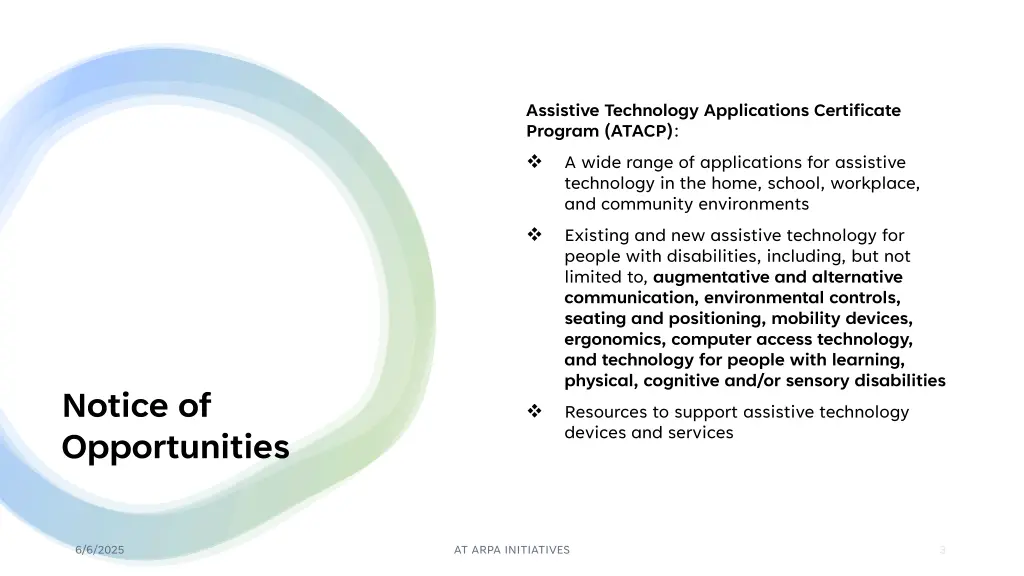 Notice of Opportunities

Assistive Technology Applications Certificate Program (ATACP):

❖ A wide range of applications for assistive technology in the home, school, workplace, and community environments

❖ Existing and new assistive technology for people with disabilities, including, but not limited to, augmentative and alternative communication, environmental controls, seating and positioning, mobility devices, ergonomics, computer access technology, and technology for people with learning, physical, cognitive and/or sensory disabilities

❖ Resources to support assistive technology devices and services

6/6/2025

AT ARPA INITIATIVES

3